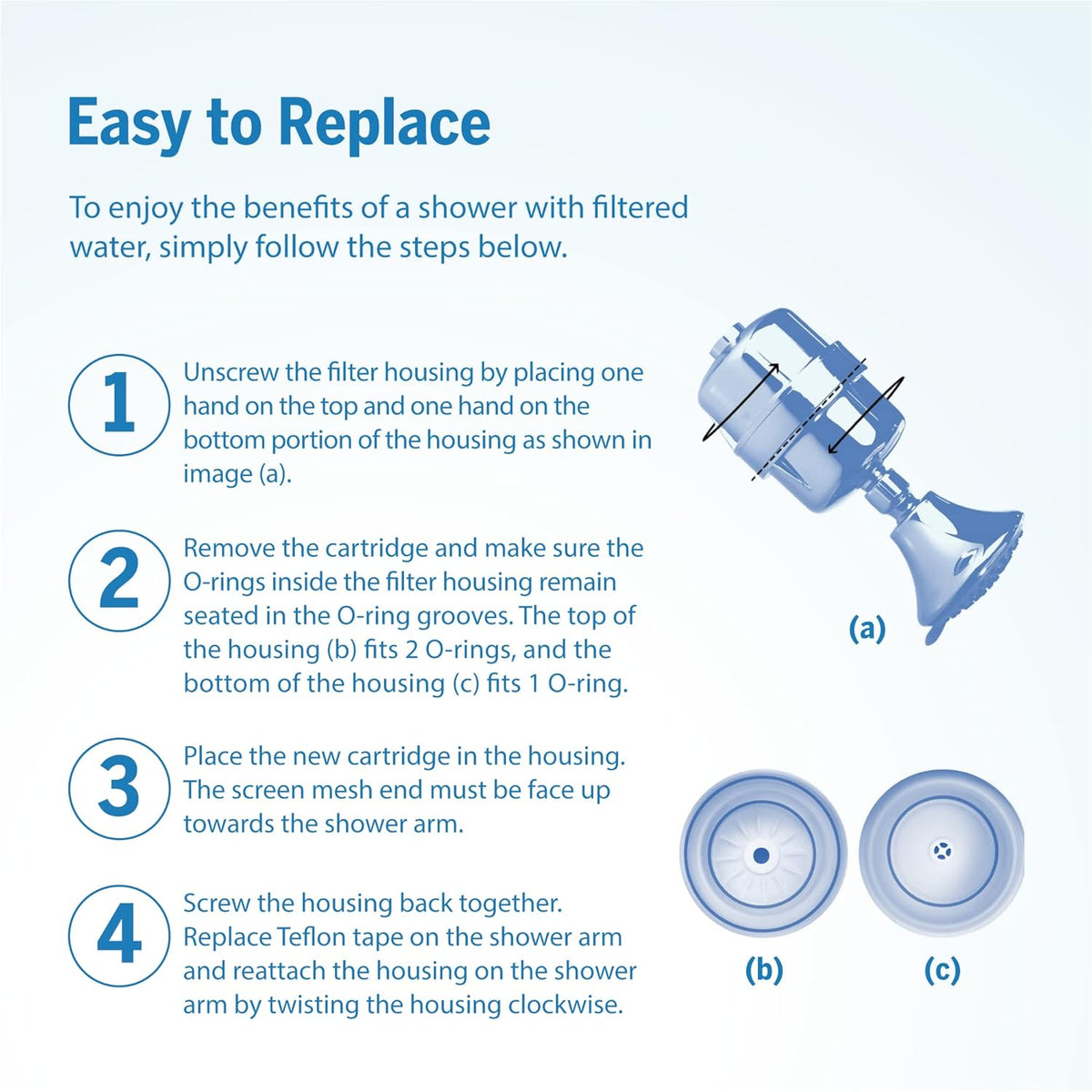 Easy to Replace

To enjoy the benefits of a shower with filtered water, simply follow the steps below.

1 Unscrew the filter housing by placing one hand on the top and one hand on the bottom portion of the housing as shown in image (a).

2 Remove the cartridge and make sure the O-rings inside the filter housing remain seated in the O-ring grooves. The top of the housing (b) fits 2 O-rings, and the bottom of the housing (c) fits 1 O-ring.

3 Place the new cartridge in the housing. The screen mesh end must be face up towards the shower arm.

4 Screw the housing back together. Replace Teflon tape on the shower arm and reattach the housing on the shower arm by twisting the housing clockwise.

(a)

(b)

(c)